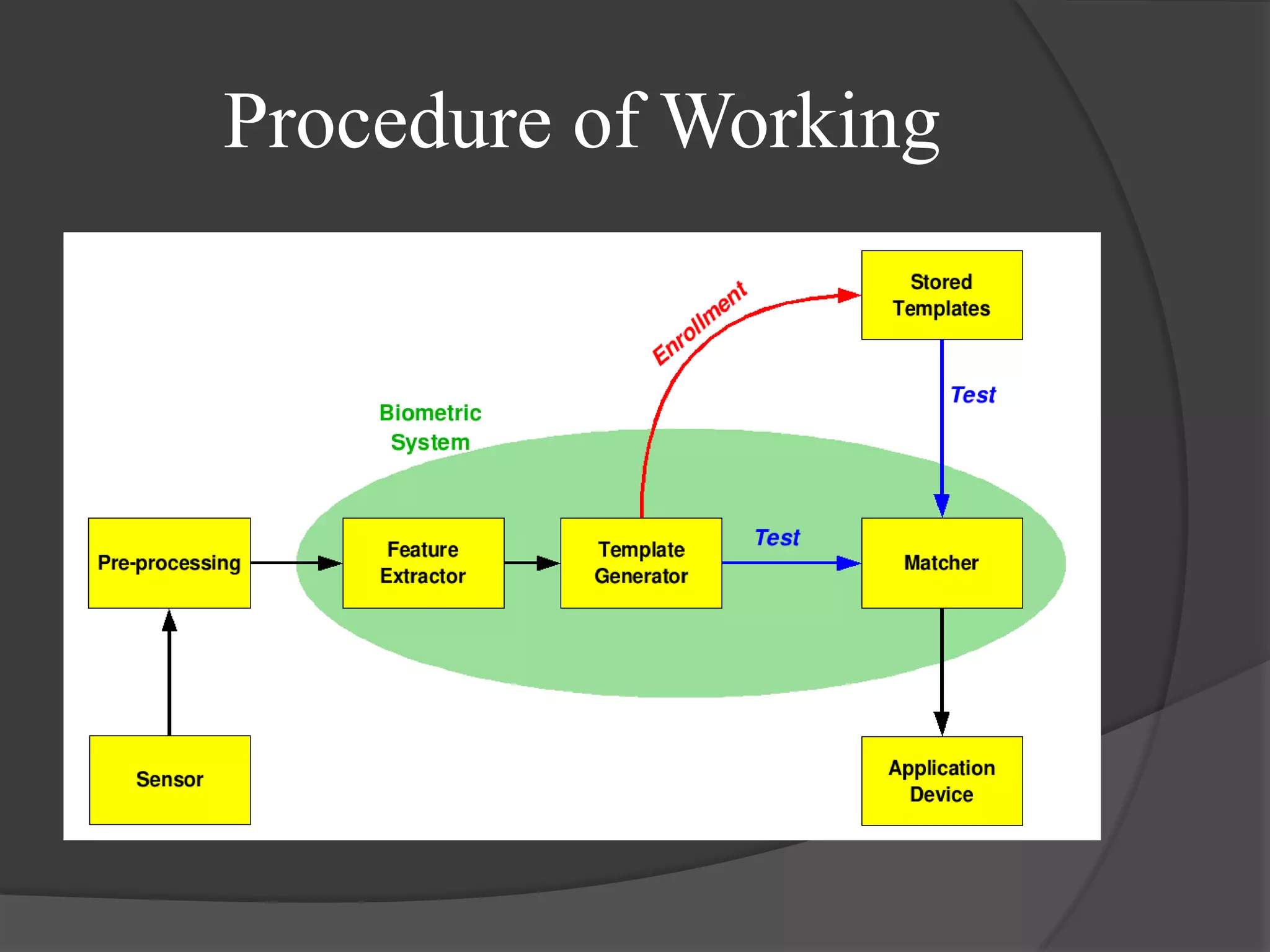 Procedure of Working

Stored Templates

Enrollment

Test

Biometric System

Pre-processing

Feature Extractor

Template Generator

Test

Matcher

Sensor

Application Device